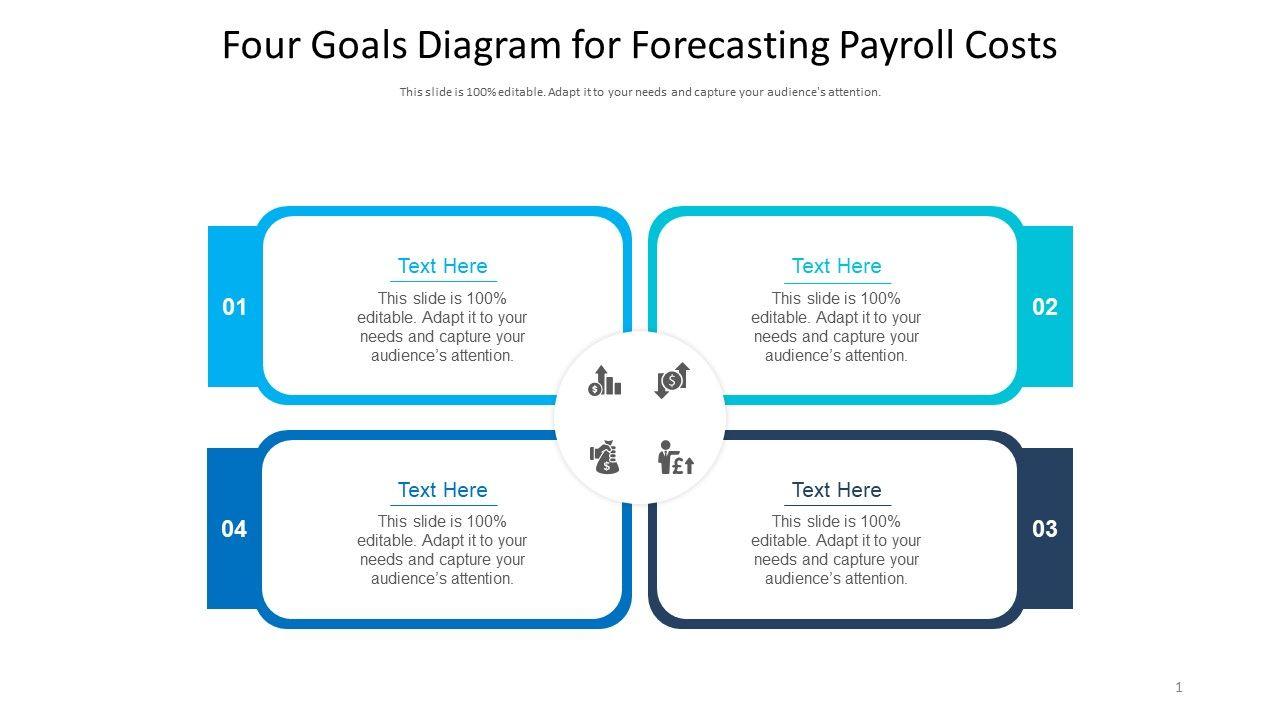 Four Goals Diagram for Forecasting Payroll Costs

This slide is 100% editable. Adapt it to your needs and capture your audience's attention.

01

Text Here

This slide is 100% editable. Adapt it to your needs and capture your audience's attention.

Text Here

This slide is 100% editable. Adapt it to your needs and capture your audience's attention.

02

04

Text Here

This slide is 100% editable. Adapt it to your needs and capture your audience's attention.

Text Here

This slide is 100% editable. Adapt it to your needs and capture your audience's attention.

03

1